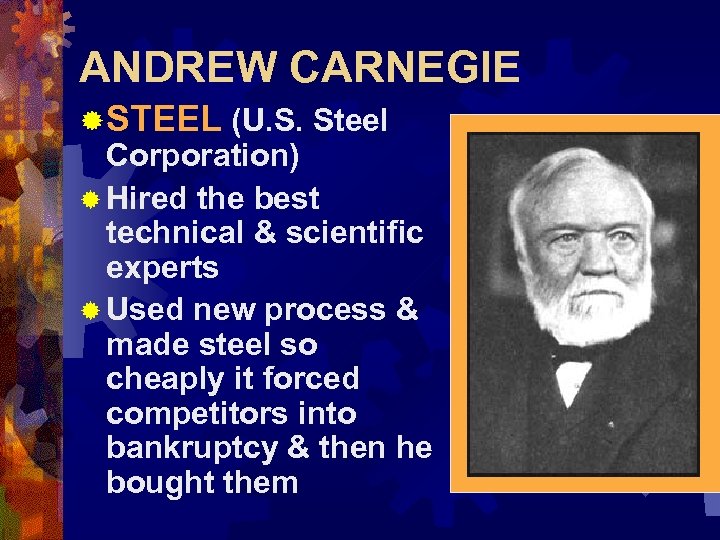 ANDREW CARNEGIE

STEEL (U.S. Steel Corporation)

Hired the best technical & scientific experts

Used new process & made steel so cheaply it forced competitors into bankruptcy & then he bought them